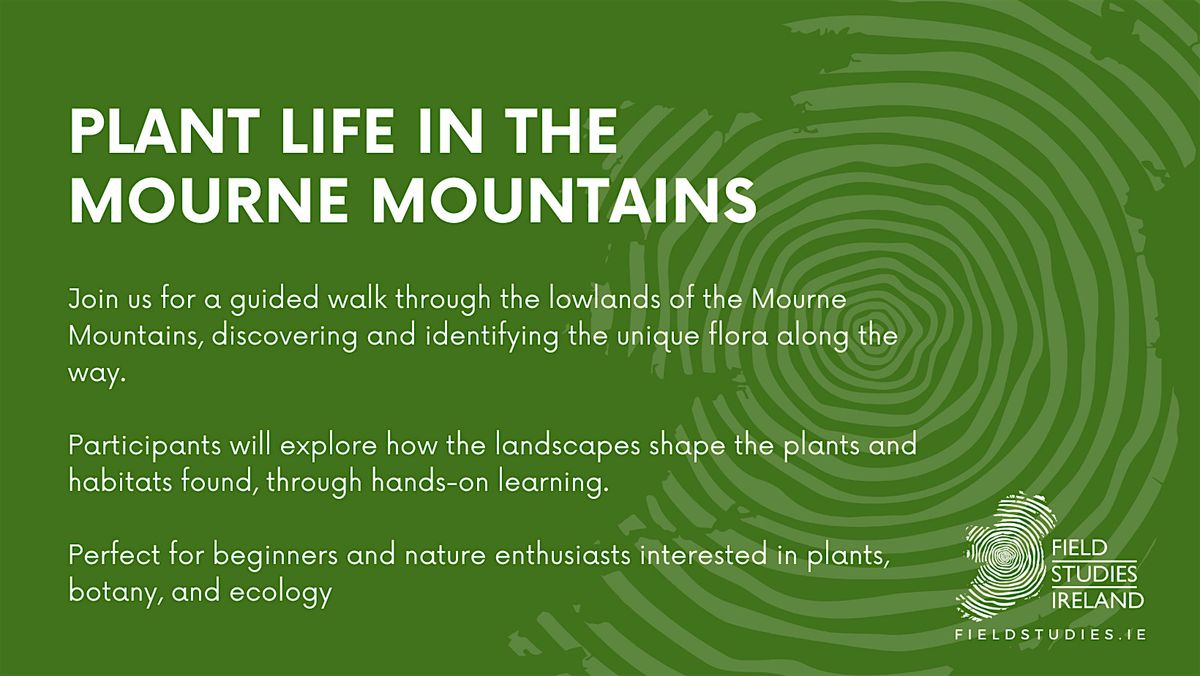 PLANT LIFE IN THE MOURNE MOUNTAINS

Join us for a guided walk through the lowlands of the Mourne Mountains, discovering and identifying the unique flora along the way.

Participants will explore how the landscapes shape the plants and habitats found, through hands-on learning.

Perfect for beginners and nature enthusiasts interested in plants, botany, and ecology

FIELD STUDIES IRELAND

FIELDSTUDIES.IE